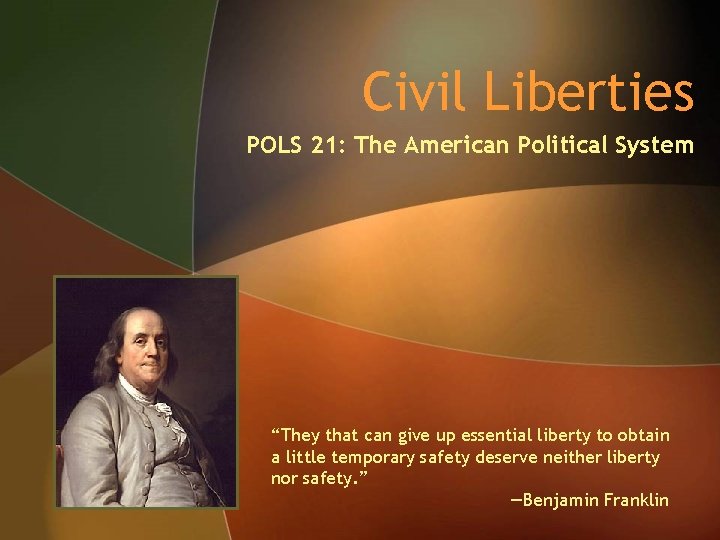 Civil Liberties

POLS 21: The American Political System

“They that can give up essential liberty to obtain a little temporary safety deserve neither liberty nor safety.”

—Benjamin Franklin